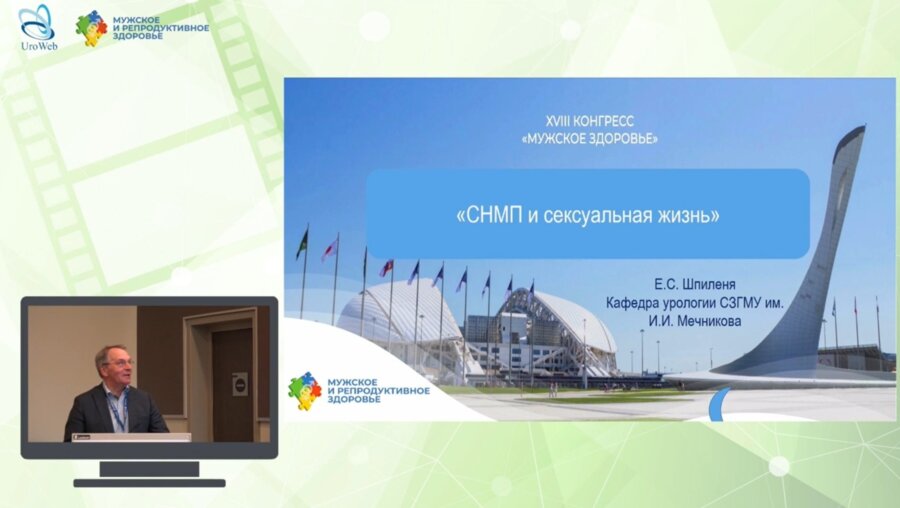 UroWeb

МУЖСКОЕ И РЕПРОДУКТИВНОЕ ЗДОРОВЬЕ

XVIII КОНГРЕСС «МУЖСКОЕ ЗДОРОВЬЕ»

«СНМП и сексуальная жизнь»

Е.С. Шпиленя
Кафедра урологии СЗГМУ им. И.И. Мечникова

МУЖСКОЕ И РЕПРОДУКТИВНОЕ ЗДОРОВЬЕ